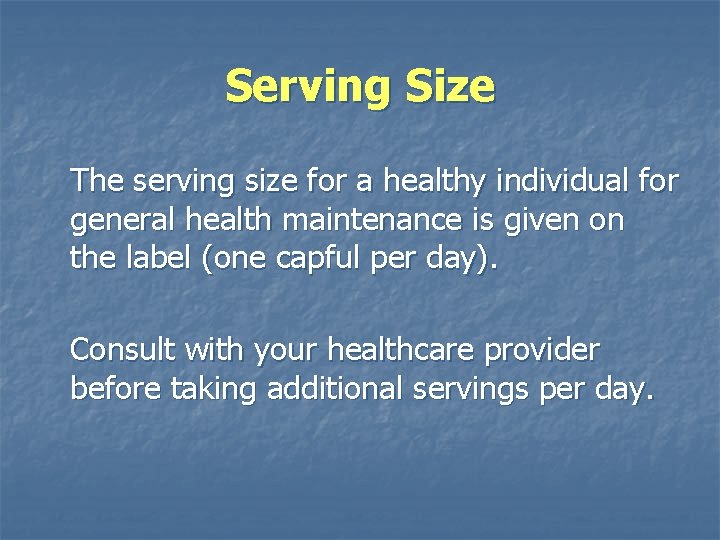 Serving Size

The serving size for a healthy individual for general health maintenance is given on the label (one capful per day).

Consult with your healthcare provider before taking additional servings per day.